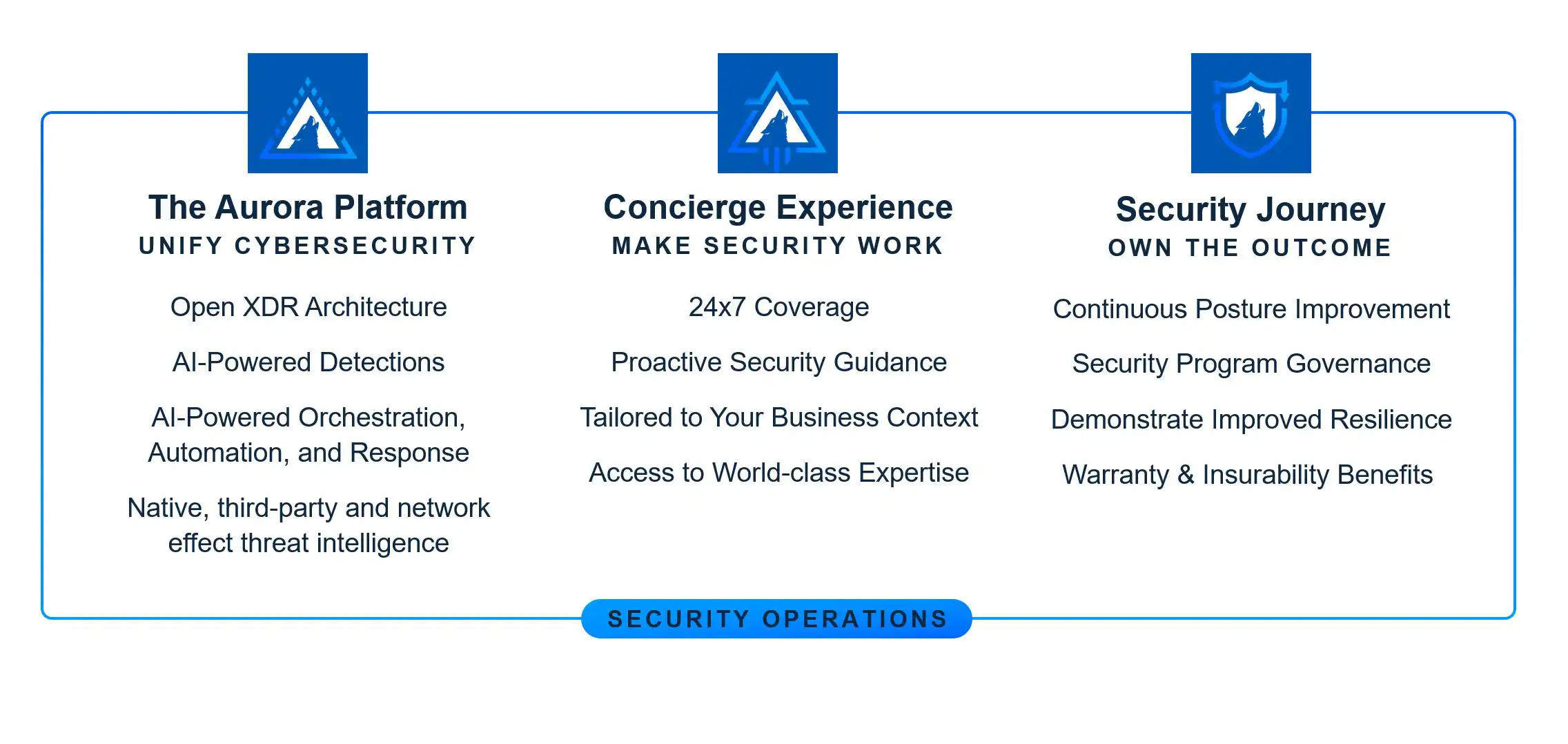 The Aurora Platform
UNIFY CYBERSECURITY

Open XDR Architecture

AI-Powered Detections

AI-Powered Orchestration, Automation, and Response

Native, third-party and network effect threat intelligence

Concierge Experience
MAKE SECURITY WORK

24x7 Coverage

Proactive Security Guidance

Tailored to Your Business Context

Access to World-class Expertise

Security Journey
OWN THE OUTCOME

Continuous Posture Improvement

Security Program Governance

Demonstrate Improved Resilience

Warranty & Insurability Benefits

SECURITY OPERATIONS